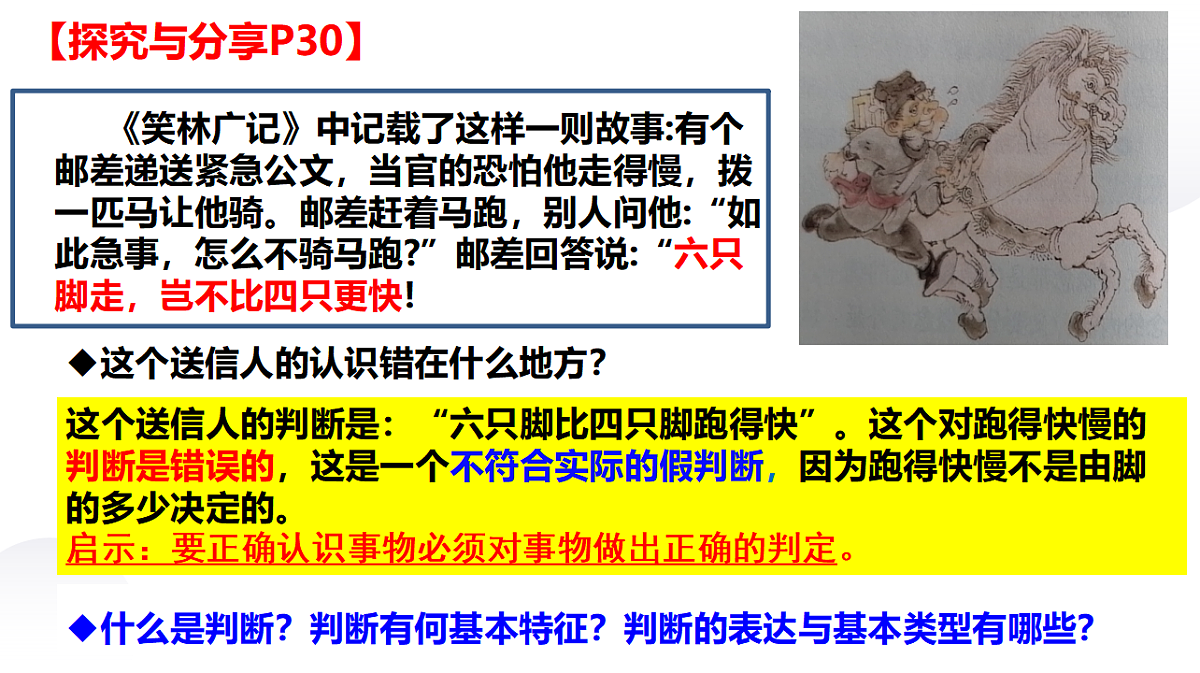 【探究与分享P30】

《笑林广记》中记载了这样一则故事:有个邮差递送紧急公文，当官的恐怕他走得慢，拨一匹马让他骑。邮差赶着马跑，别人问他:“如此急事，怎么不骑马跑?”邮差回答说:“六只脚走，岂不比四只更快!

◆这个送信人的认识错在什么地方?

这个送信人的判断是：“六只脚比四只脚跑得快”。这个对跑得快慢的判断是错误的，这是一个不符合实际的假判断，因为跑得快慢不是由脚的多少决定的。
启示：要正确认识事物必须对事物做出正确的判定。

◆什么是判断？判断有何基本特征？判断的表达与基本类型有哪些?